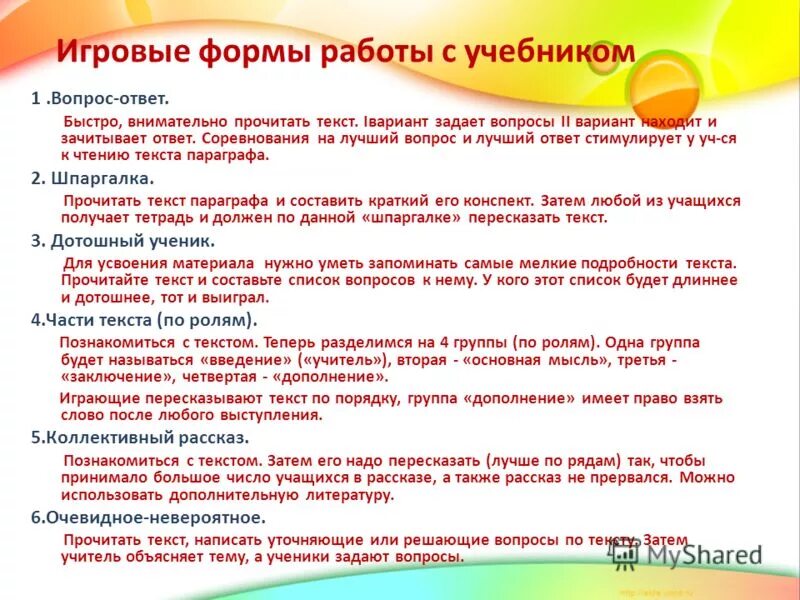 Игровые формы работы с учебником

1 .Вопрос-ответ.

Быстро, внимательно прочитать текст. Iвариант задает вопросы II вариант находит и зачитывает ответ. Соревнования на лучший вопрос и лучший ответ стимулирует у уч-ся к чтению текста параграфа.

2. Шпаргалка.

Прочитать текст параграфа и составить краткий его конспект. Затем любой из учащихся получает тетрадь и должен по данной «шпаргалке» пересказать текст.

3. Дотошный ученик.

Для усвоения материала нужно уметь запоминать самые мелкие подробности текста. Прочитайте текст и составьте список вопросов к нему. У кого этот список будет длиннее и дотошнее, тот и выиграл.

4.Части текста (по ролям).

Познакомиться с текстом. Теперь разделимся на 4 группы (по ролям). Одна группа будет называться «введение» («учитель»), вторая - «основная мысль», третья - «заключение», четвертая - «дополнение».

Играющие пересказывают текст по порядку, группа «дополнение» имеет право взять слово после любого выступления.

5.Коллективный рассказ.

Познакомиться с текстом. Затем его надо пересказать (лучше по рядам) так, чтобы принимало большое число учащихся в рассказе, а также рассказ не прервался. Можно использовать дополнительную литературу.

6.Очевидное-невероятное.

Прочитать текст, написать уточняющие или решающие вопросы по тексту. Затем учитель объясняет тему, а ученики задают вопросы.

MyShared